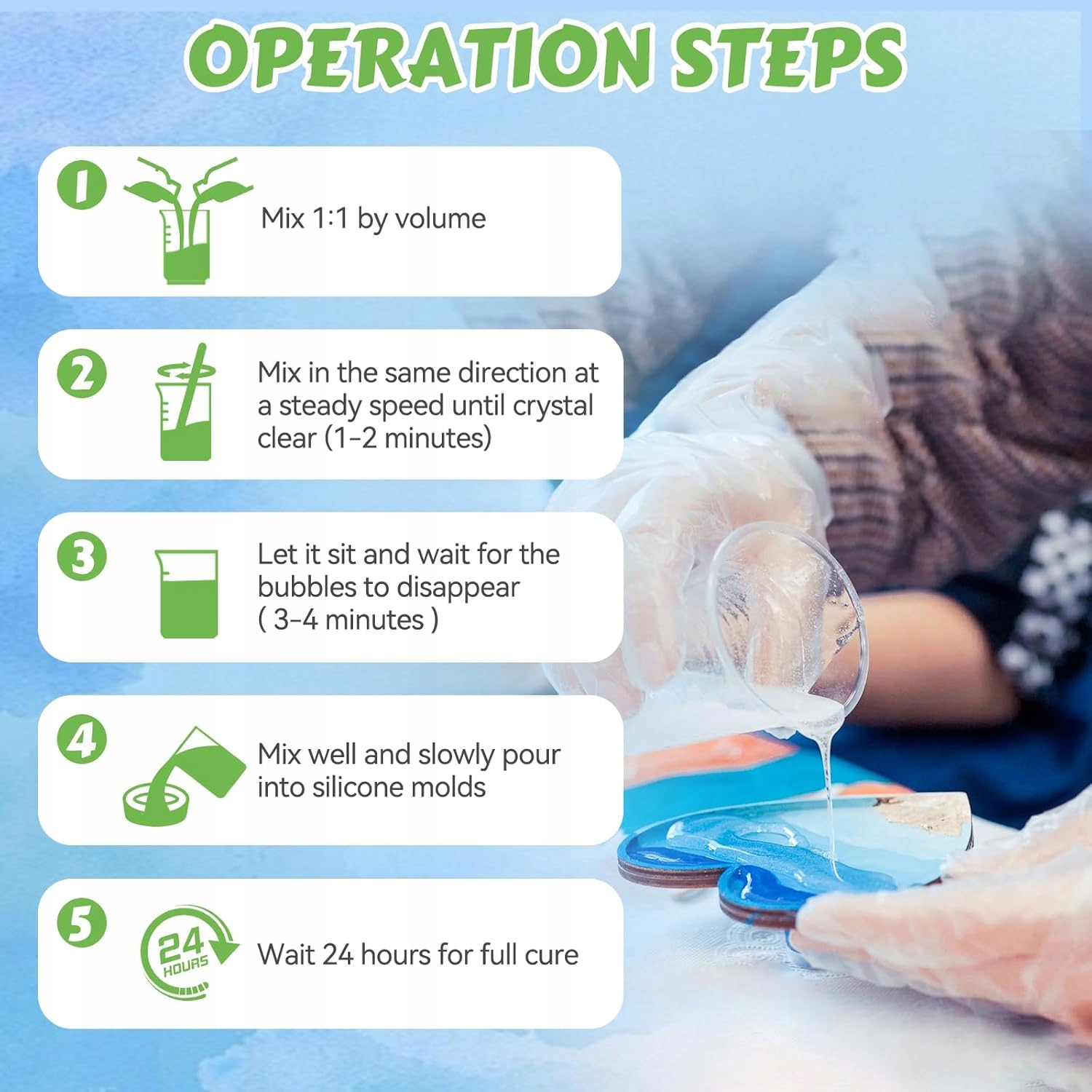 OPERATION STEPS

1 Mix 1:1 by volume

2 Mix in the same direction at a steady speed until crystal clear (1-2 minutes)

3 Let it sit and wait for the bubbles to disappear ( 3-4 minutes )

4 Mix well and slowly pour into silicone molds

5 24 HOURS Wait 24 hours for full cure